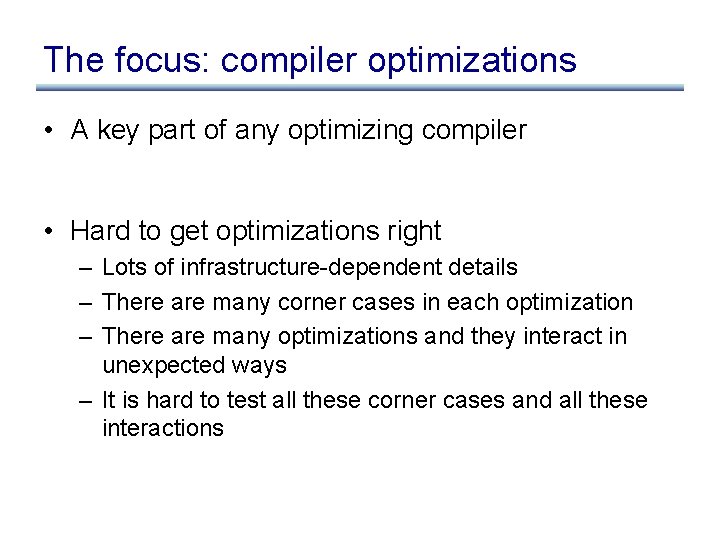 The focus: compiler optimizations

• A key part of any optimizing compiler

• Hard to get optimizations right
– Lots of infrastructure-dependent details
– There are many corner cases in each optimization
– There are many optimizations and they interact in unexpected ways
– It is hard to test all these corner cases and all these interactions